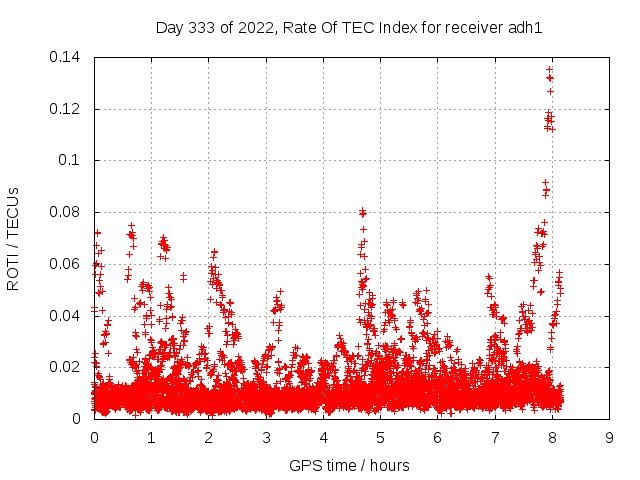 Day 333 of 2022, Rate Of TEC Index for receiver adh1

ROTI / TECUs

0.14
0.12
0.1
0.08
0.06
0.04
0.02
0

0 1 2 3 4 5 6 7 8 9

GPS time / hours